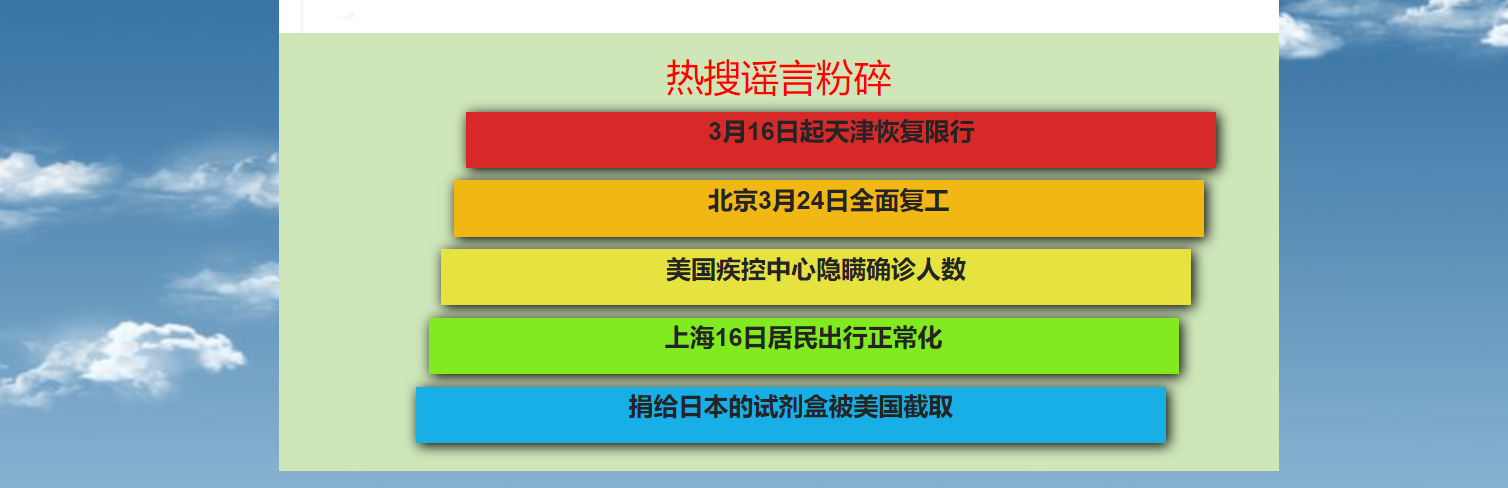 热搜谣言粉碎

3月16日起天津恢复限行

北京3月24日全面复工

美国疾控中心隐瞒确诊人数

上海16日居民出行正常化

捐给日本的试剂盒被美国截取